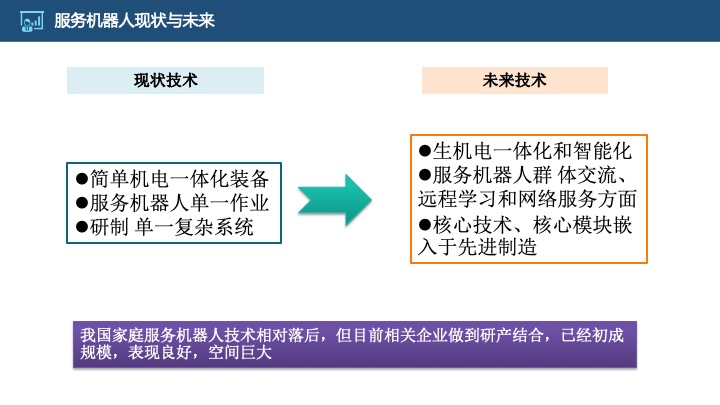 服务机器人现状与未来

现状技术

未来技术

●简单机电一体化装备
●服务机器人单一作业
●研制 单一复杂系统

●生机电一体化和智能化
●服务机器人群 体交流、远程学习和网络服务方面
●核心技术、核心模块嵌入于先进制造

我国家庭服务机器人技术相对落后，但目前相关企业做到研产结合，已经初成规模，表现良好，空间巨大